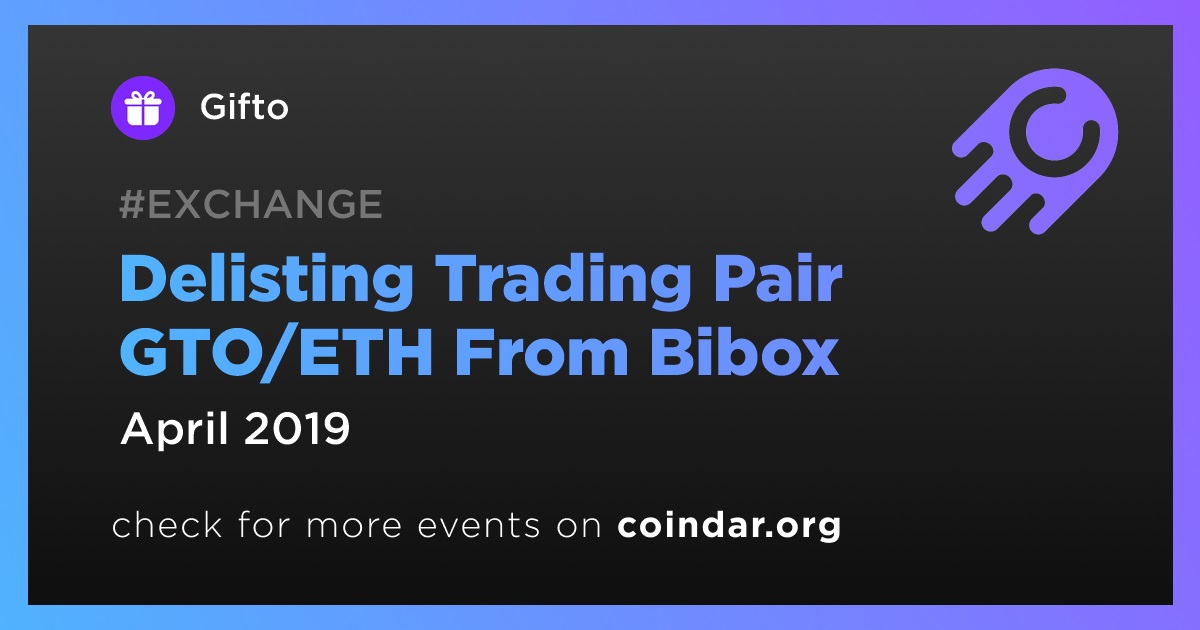 Gifto

#EXCHANGE

Delisting Trading Pair GTO/ETH From Bibox

April 2019

check for more events on coindar.org